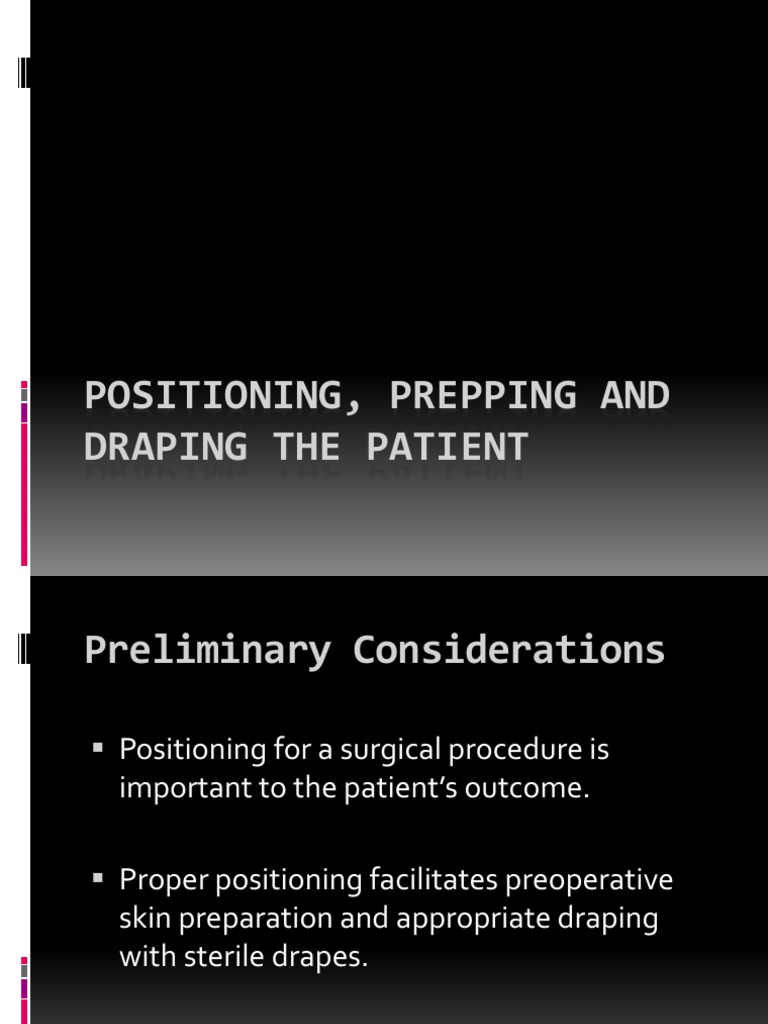 POSITIONING, PREPPING AND DRAPING THE PATIENT

Preliminary Considerations

▪ Positioning for a surgical procedure is important to the patient's outcome.

▪ Proper positioning facilitates preoperative skin preparation and appropriate draping with sterile drapes.